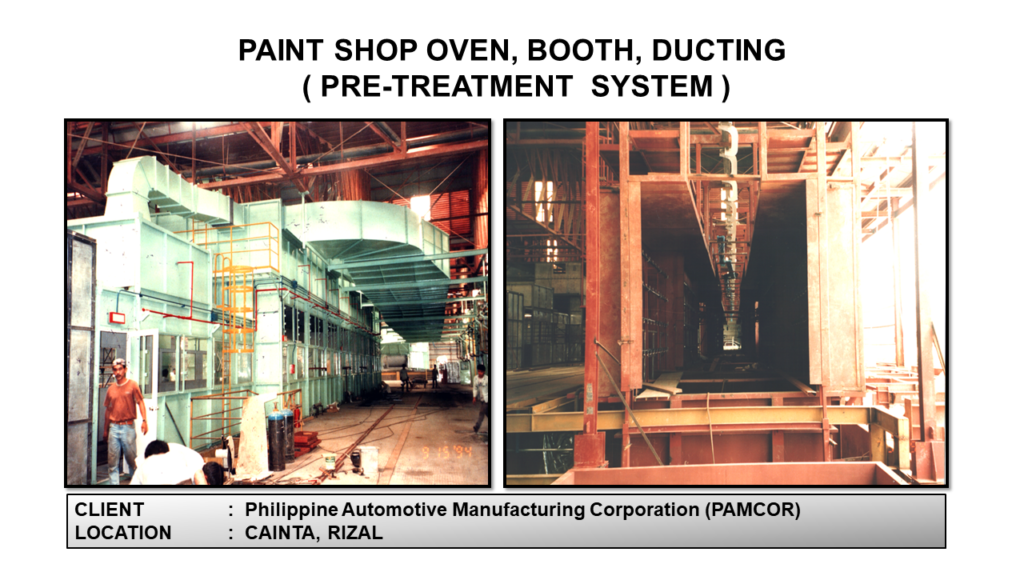 PAINT SHOP OVEN, BOOTH, DUCTING
( PRE-TREATMENT SYSTEM )

9 15 '94

CLIENT : Philippine Automotive Manufacturing Corporation (PAMCOR)
LOCATION : CAINTA, RIZAL